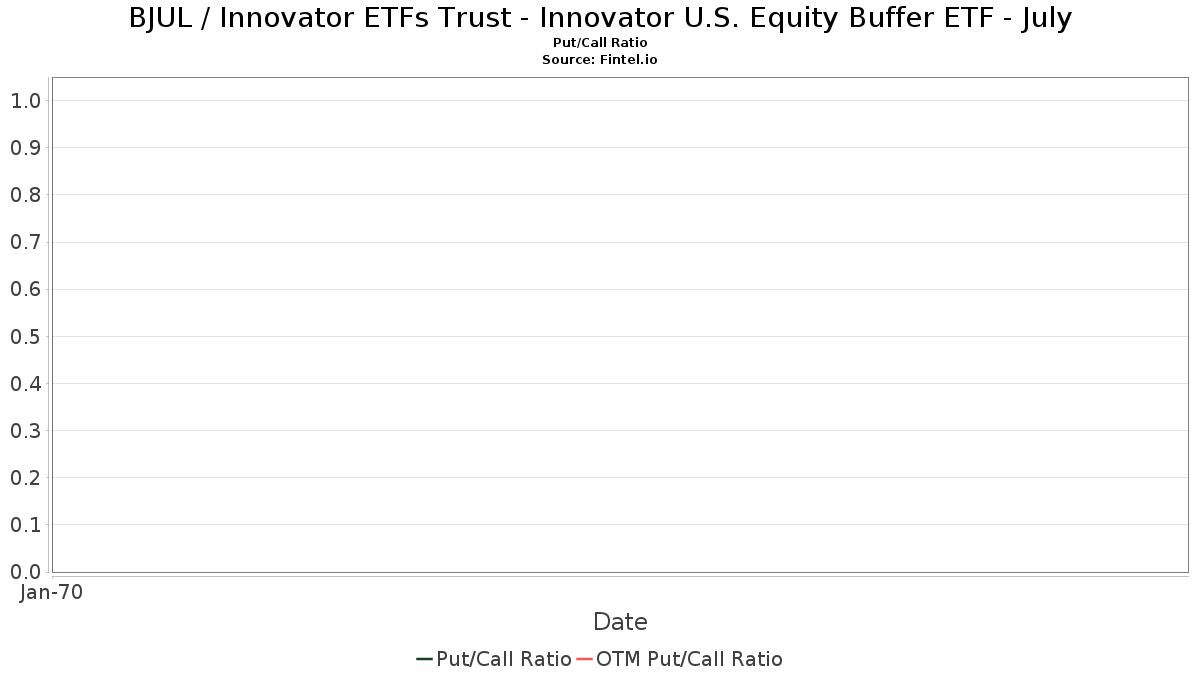 BJUL / Innovator ETFs Trust - Innovator U.S. Equity Buffer ETF - July
Put/Call Ratio
Source: Fintel.io

1.0
0.9
0.8
0.7
0.6
0.5
0.4
0.3
0.2
0.1
0.0

Jan-70

Date

Put/Call Ratio OTM Put/Call Ratio